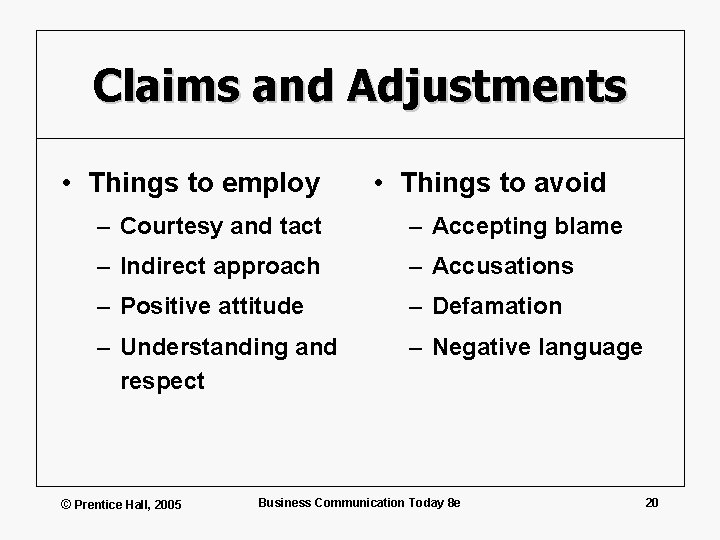 Claims and Adjustments

• Things to employ
– Courtesy and tact
– Indirect approach
– Positive attitude
– Understanding and respect

• Things to avoid
– Accepting blame
– Accusations
– Defamation
– Negative language

© Prentice Hall, 2005
Business Communication Today 8e
20